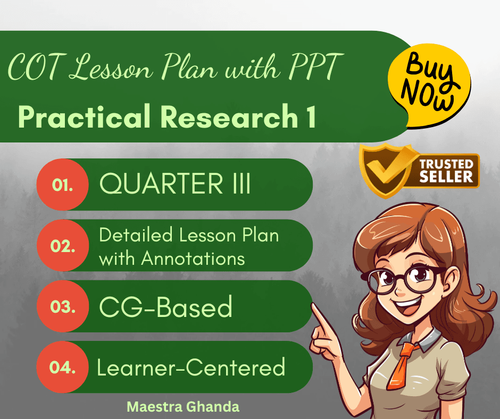 COT Lesson Plan with PPT

Practical Research 1

Buy Now

TRUSTED SELLER

01. QUARTER III

02. Detailed Lesson Plan with Annotations

03. CG-Based

04. Learner-Centered

Maestra Ghanda